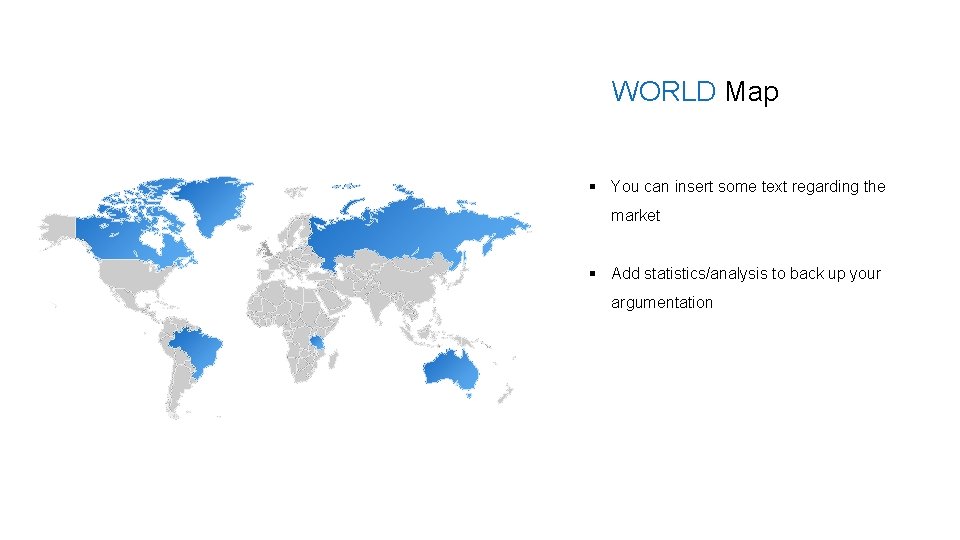 WORLD Map

▪ You can insert some text regarding the market

▪ Add statistics/analysis to back up your argumentation